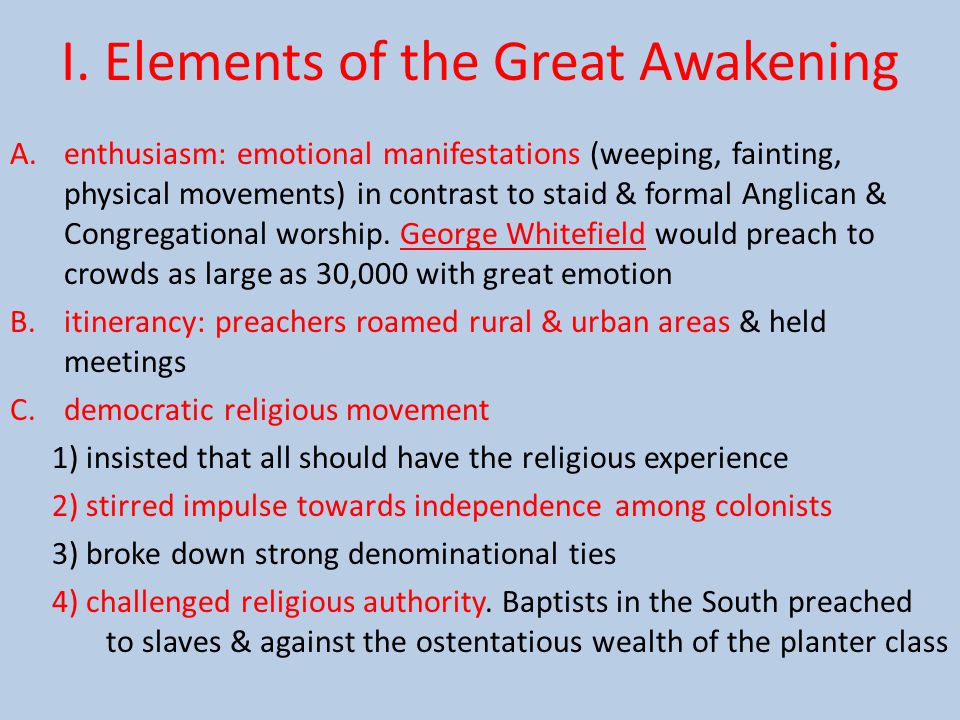 I. Elements of the Great Awakening

A. enthusiasm: emotional manifestations (weeping, fainting, physical movements) in contrast to staid & formal Anglican & Congregational worship. George Whitefield would preach to crowds as large as 30,000 with great emotion

B. itinerancy: preachers roamed rural & urban areas & held meetings

C. democratic religious movement

1) insisted that all should have the religious experience

2) stirred impulse towards independence among colonists

3) broke down strong denominational ties

4) challenged religious authority. Baptists in the South preached to slaves & against the ostentatious wealth of the planter class